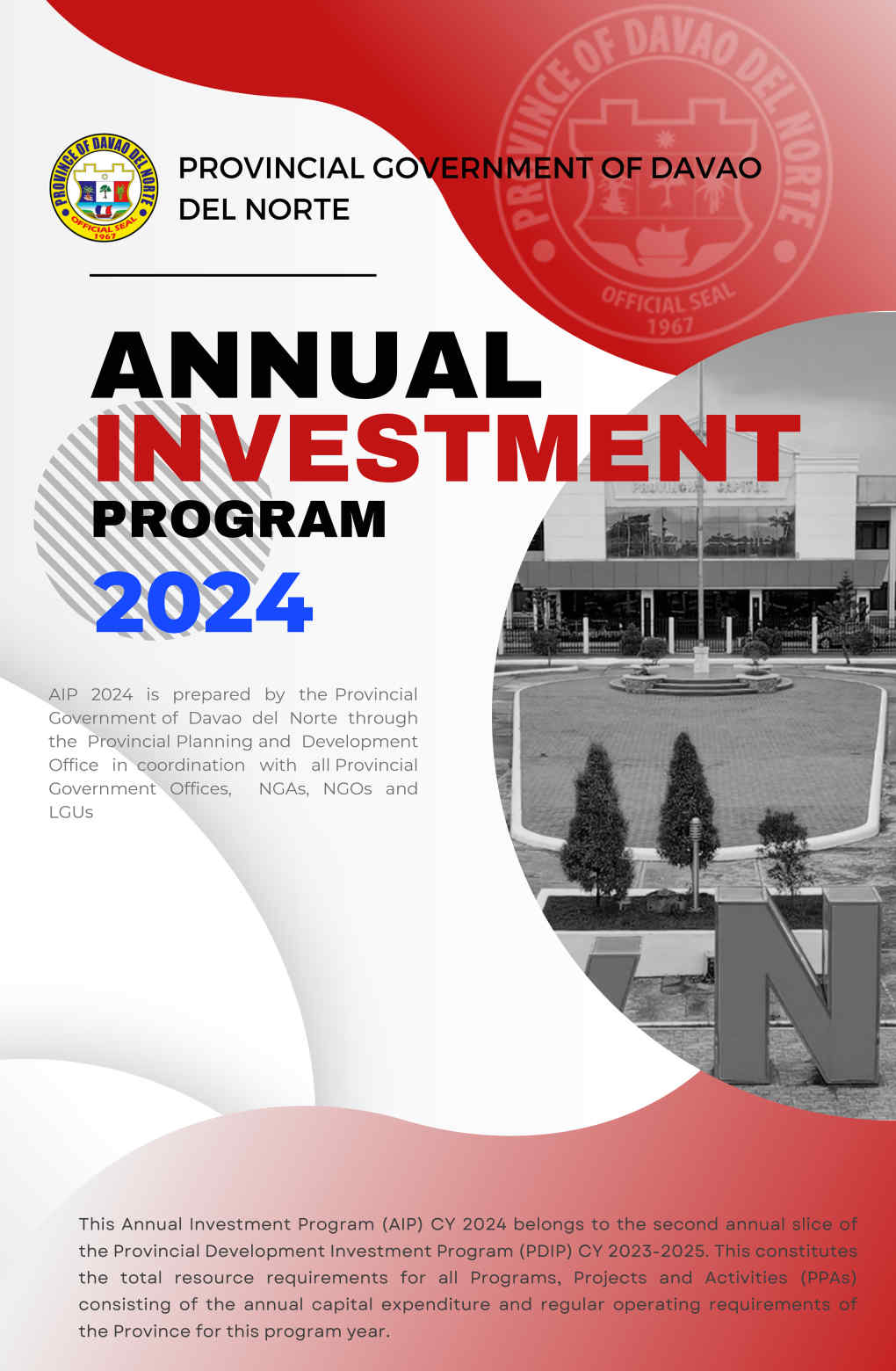 PROVINCE OF DAVAO DEL NORTE
OFFICIAL SEAL
1967

PROVINCIAL GOVERNMENT OF DAVAO DEL NORTE

PROVINCE OF DAVAO DEL NORTE
OFFICIAL SEAL
1967

ANNUAL
INVESTMENT
PROGRAM
2024

PROVINCIAL CAPITOL

AIP 2024 is prepared by the Provincial Government of Davao del Norte through the Provincial Planning and Development Office in coordination with all Provincial Government Offices, NGAs, NGOs and LGUs

N

This Annual Investment Program (AIP) CY 2024 belongs to the second annual slice of the Provincial Development Investment Program (PDIP) CY 2023-2025. This constitutes the total resource requirements for all Programs, Projects and Activities (PPAs) consisting of the annual capital expenditure and regular operating requirements of the Province for this program year.